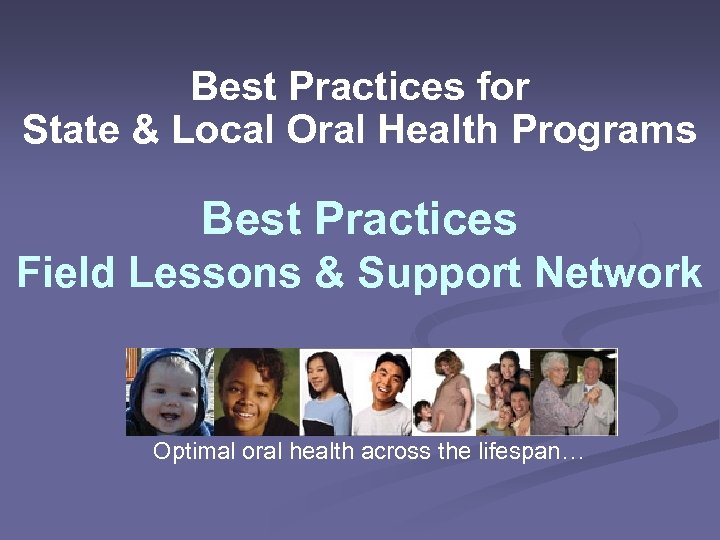 Best Practices for
State & Local Oral Health Programs

Best Practices
Field Lessons & Support Network

Optimal oral health across the lifespan…